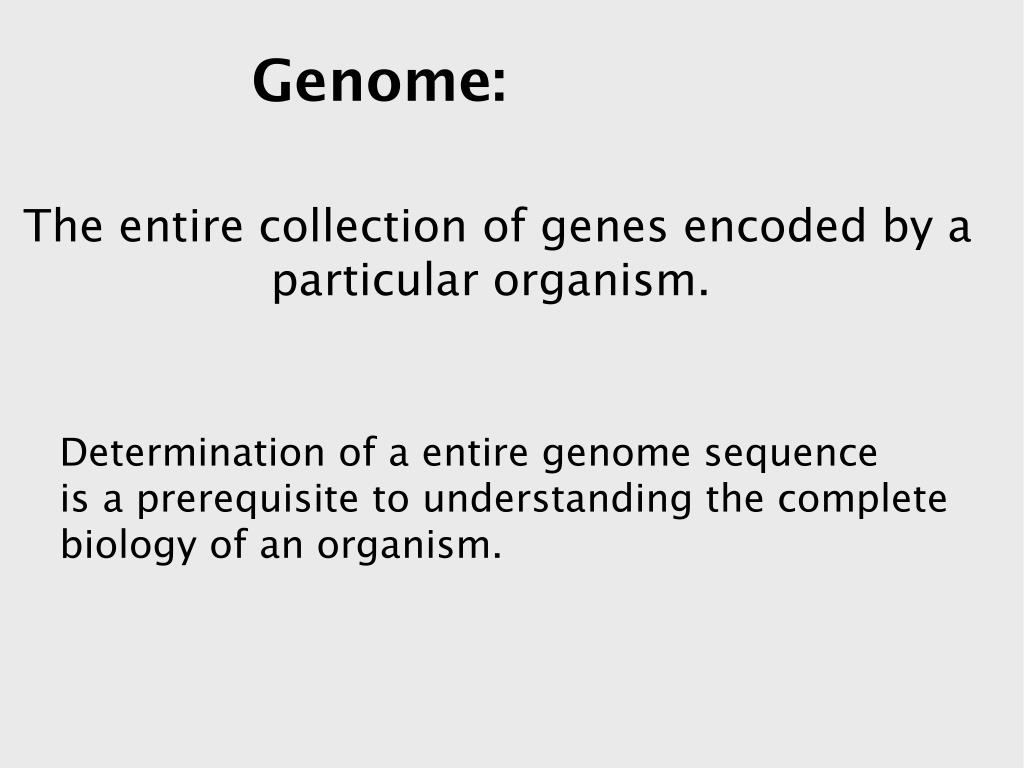 Genome:

The entire collection of genes encoded by a particular organism.

Determination of a entire genome sequence is a prerequisite to understanding the complete biology of an organism.